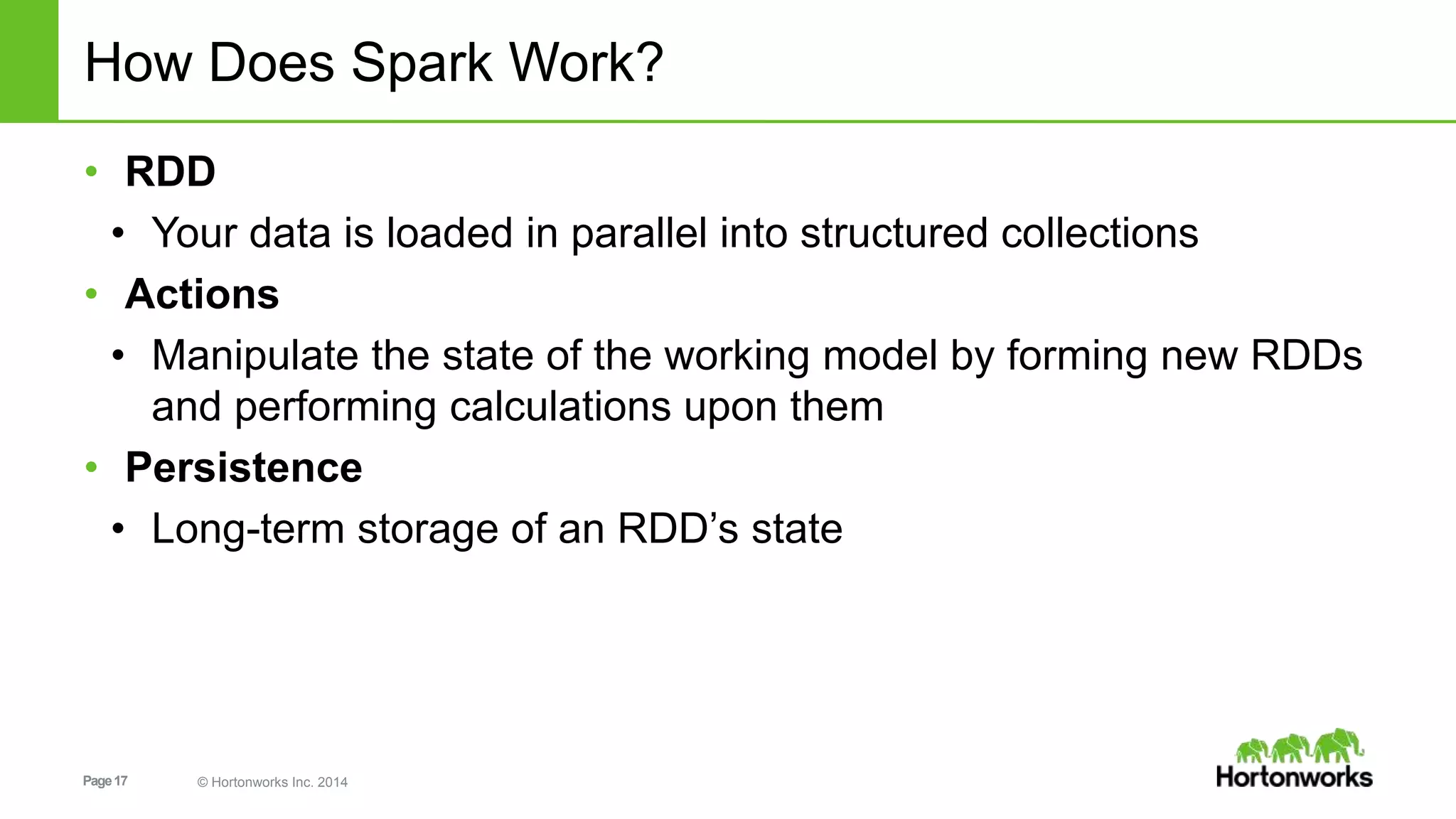 How Does Spark Work?

• RDD
  • Your data is loaded in parallel into structured collections
• Actions
  • Manipulate the state of the working model by forming new RDDs and performing calculations upon them
• Persistence
  • Long-term storage of an RDD's state

Page 17 © Hortonworks Inc. 2014

Hortonworks